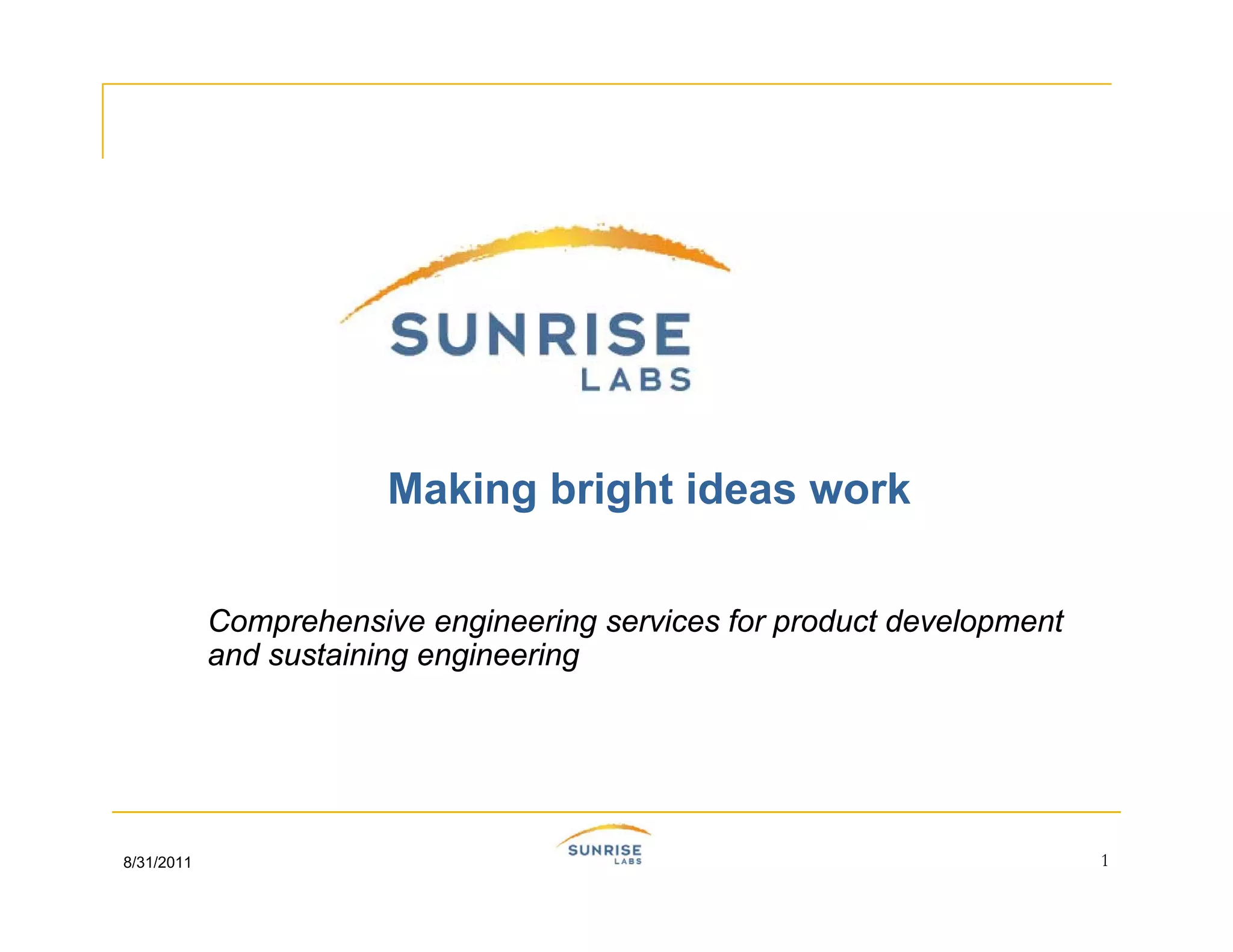 SUNRISE
LABS

Making bright ideas work

Comprehensive engineering services for product development and sustaining engineering

8/31/2011

SUNRISE
LABS

1